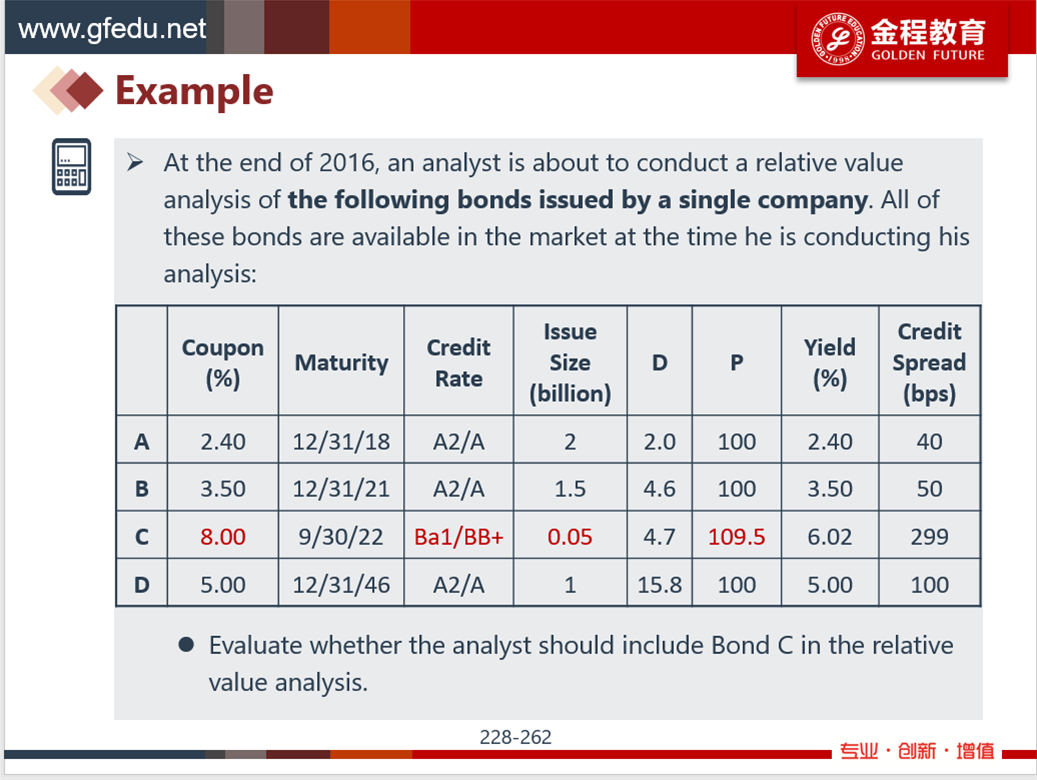 www.gfedu.net

金程教育
GOLDEN FUTURE

Example

➢ At the end of 2016, an analyst is about to conduct a relative value analysis of **the following bonds issued by a single company**. All of these bonds are available in the market at the time he is conducting his analysis:

| | Coupon (%) | Maturity | Credit Rate | Issue Size (billion) | D | P | Yield (%) | Credit Spread (bps) |
|---|---|---|---|---|---|---|---|---|
| A | 2.40 | 12/31/18 | A2/A | 2 | 2.0 | 100 | 2.40 | 40 |
| B | 3.50 | 12/31/21 | A2/A | 1.5 | 4.6 | 100 | 3.50 | 50 |
| C | 8.00 | 9/30/22 | Ba1/BB+ | 0.05 | 4.7 | 109.5 | 6.02 | 299 |
| D | 5.00 | 12/31/46 | A2/A | 1 | 15.8 | 100 | 5.00 | 100 |

● Evaluate whether the analyst should include Bond C in the relative value analysis.

228-262

专业 · 创新 · 增值